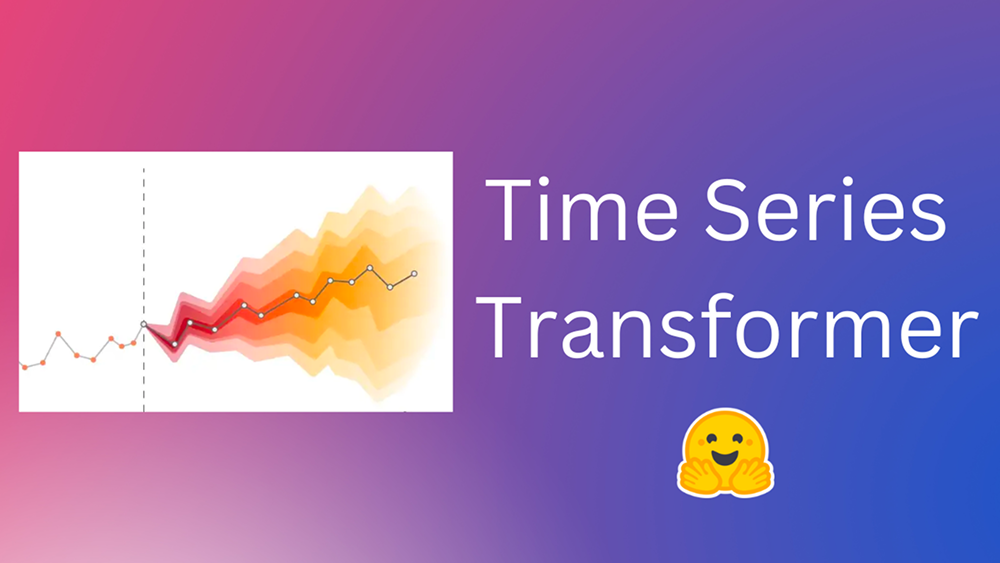 Time Series Transformer